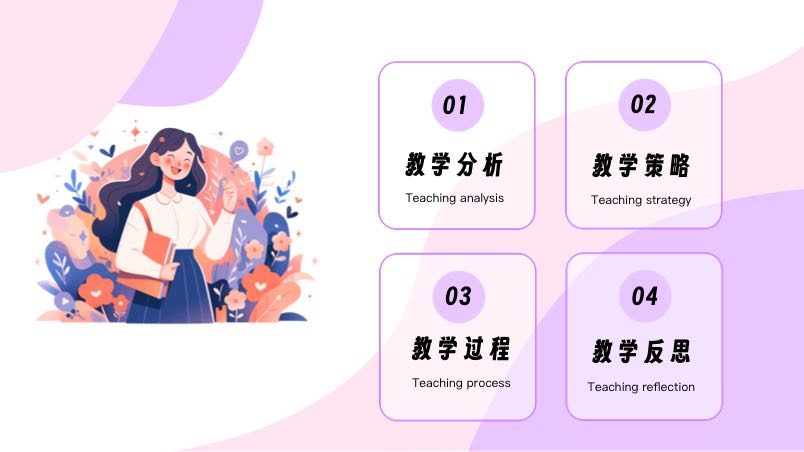 01
教学分析
Teaching analysis

02
教学策略
Teaching strategy

03
教学过程
Teaching process

04
教学反思
Teaching reflection